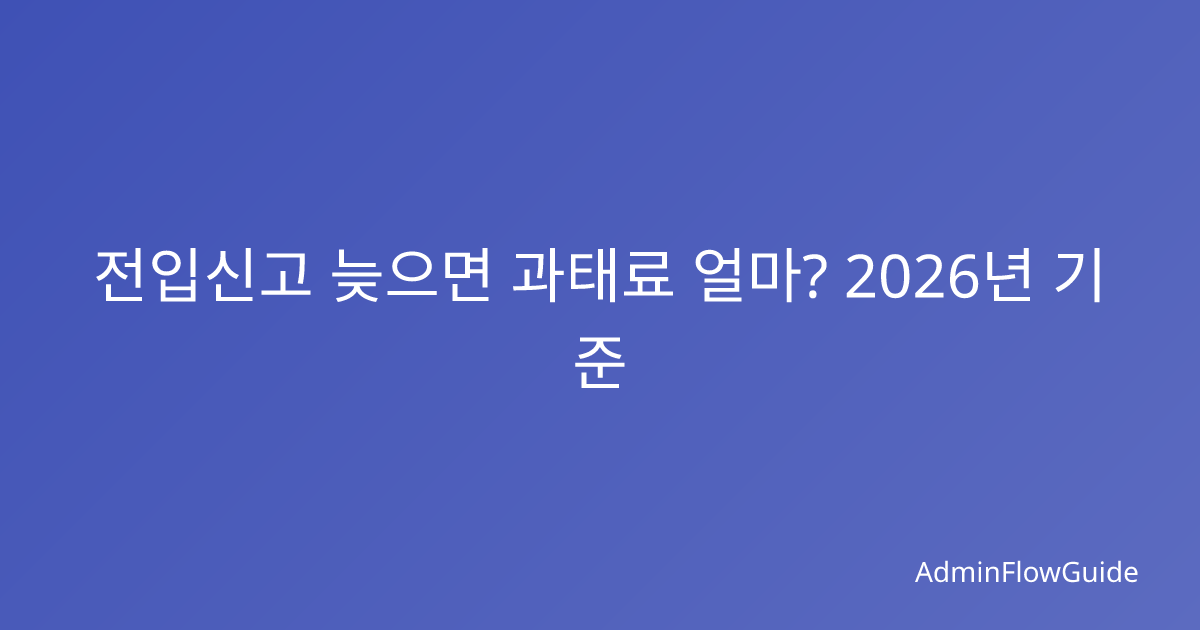 전입신고 늦으면 과태료 얼마? 2026년 기준

AdminFlowGuide